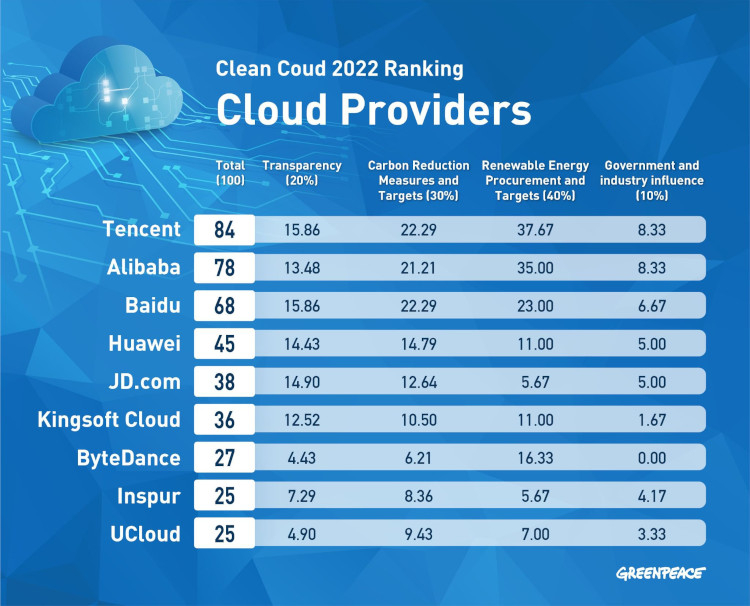 Clean Coud 2022 Ranking

Cloud Providers

| | Total (100) | Transparency (20%) | Carbon Reduction Measures and Targets (30%) | Renewable Energy Procurement and Targets (40%) | Government and industry influence (10%) |
|---|---|---|---|---|---|
| Tencent | 84 | 15.86 | 22.29 | 37.67 | 8.33 |
| Alibaba | 78 | 13.48 | 21.21 | 35.00 | 8.33 |
| Baidu | 68 | 15.86 | 22.29 | 23.00 | 6.67 |
| Huawei | 45 | 14.43 | 14.79 | 11.00 | 5.00 |
| JD.com | 38 | 14.90 | 12.64 | 5.67 | 5.00 |
| Kingsoft Cloud | 36 | 12.52 | 10.50 | 11.00 | 1.67 |
| ByteDance | 27 | 4.43 | 6.21 | 16.33 | 0.00 |
| Inspur | 25 | 7.29 | 8.36 | 5.67 | 4.17 |
| UCloud | 25 | 4.90 | 9.43 | 7.00 | 3.33 |

GREENPEACE